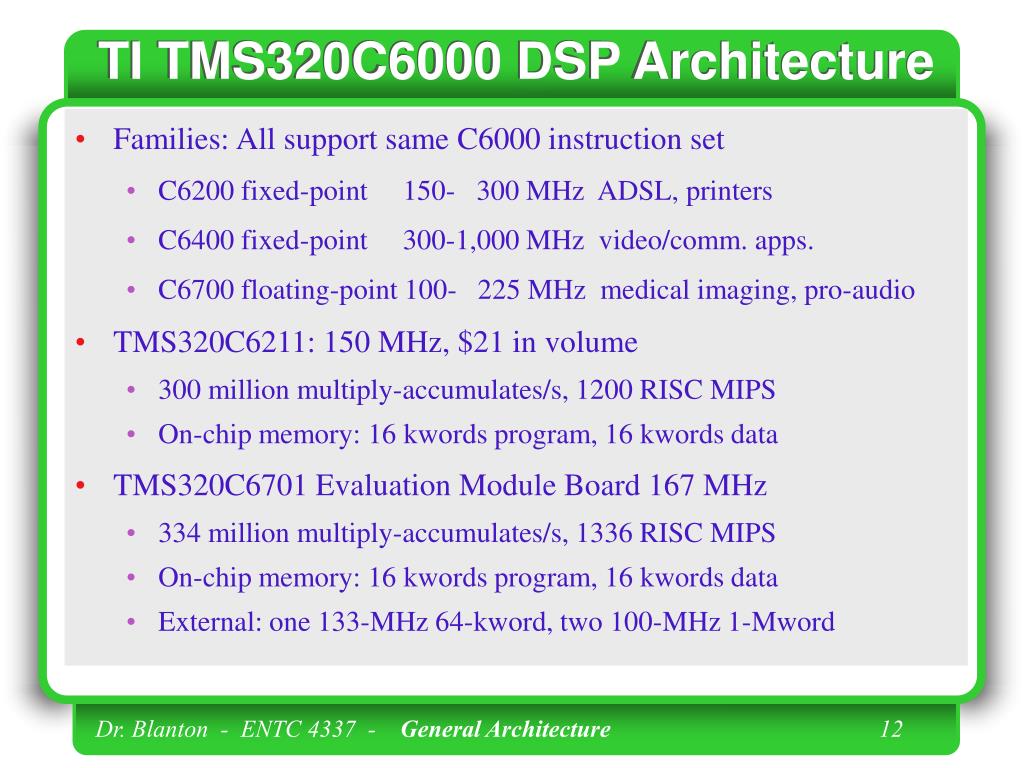 TI TMS320C6000 DSP Architecture

• Families: All support same C6000 instruction set
  • C6200 fixed-point 150- 300 MHz ADSL, printers
  • C6400 fixed-point 300-1,000 MHz video/comm. apps.
  • C6700 floating-point 100- 225 MHz medical imaging, pro-audio
• TMS320C6211: 150 MHz, \$21 in volume
  • 300 million multiply-accumulates/s, 1200 RISC MIPS
  • On-chip memory: 16 kwords program, 16 kwords data
• TMS320C6701 Evaluation Module Board 167 MHz
  • 334 million multiply-accumulates/s, 1336 RISC MIPS
  • On-chip memory: 16 kwords program, 16 kwords data
  • External: one 133-MHz 64-kword, two 100-MHz 1-Mword

Dr. Blanton - ENTC 4337 - General Architecture 12